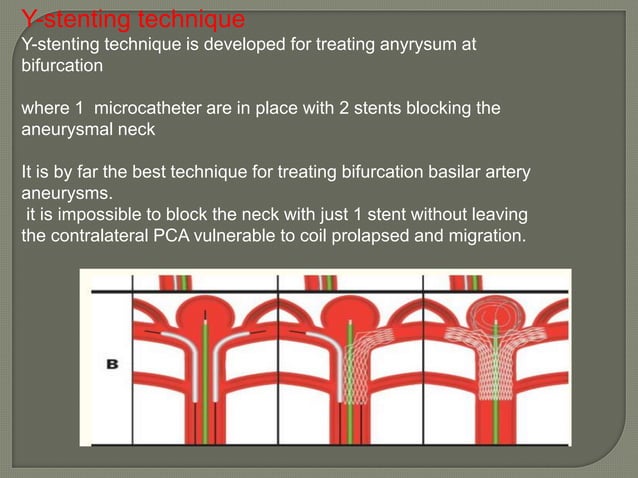 Y-stenting technique

Y-stenting technique is developed for treating anyrysum at bifurcation

where 1 microcatheter are in place with 2 stents blocking the aneurysmal neck

It is by far the best technique for treating bifurcation basilar artery aneurysms.
it is impossible to block the neck with just 1 stent without leaving the contralateral PCA vulnerable to coil prolapsed and migration.

B